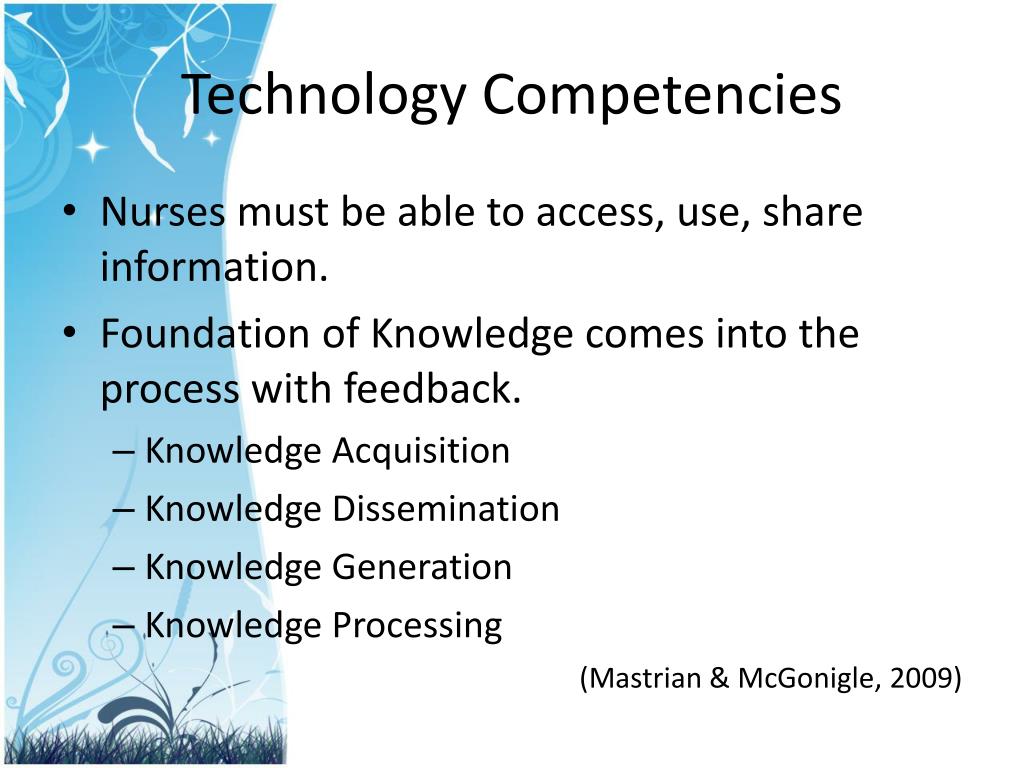 Technology Competencies

• Nurses must be able to access, use, share information.
• Foundation of Knowledge comes into the process with feedback.
– Knowledge Acquisition
– Knowledge Dissemination
– Knowledge Generation
– Knowledge Processing

(Mastrian & McGonigle, 2009)